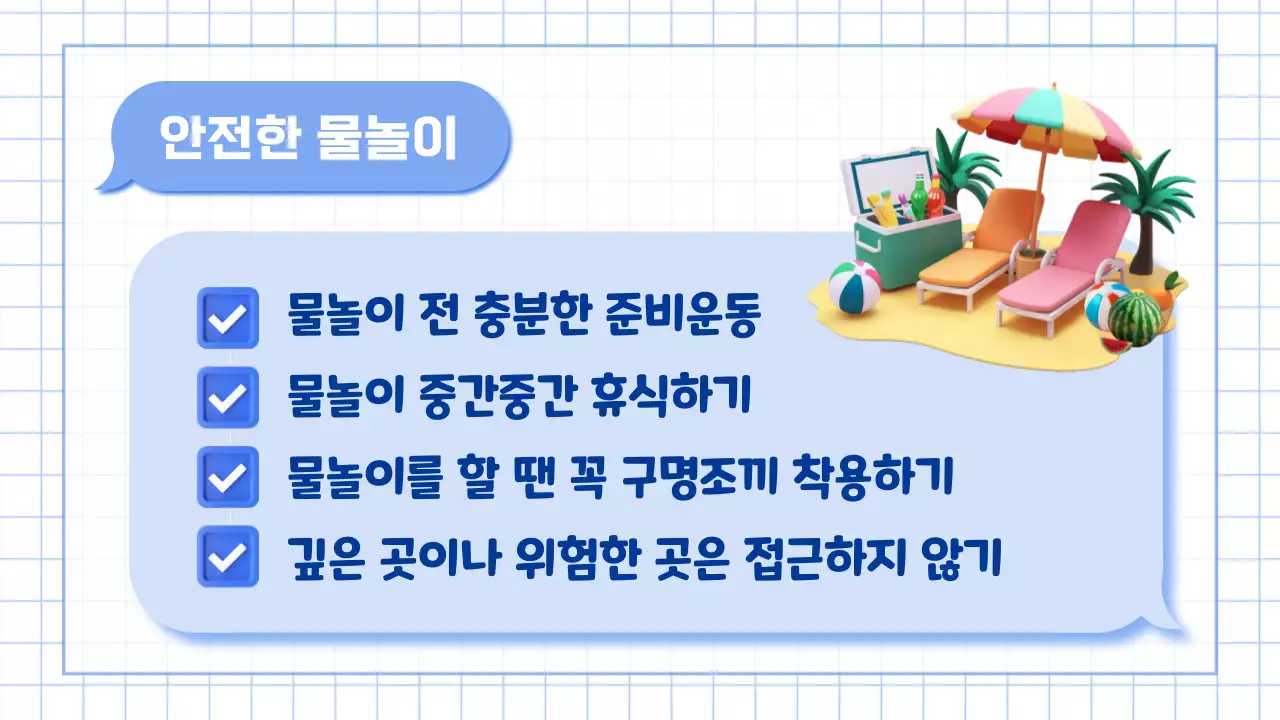 안전한 물놀이

물놀이 전 충분한 준비운동

물놀이 중간중간 휴식하기

물놀이를 할 땐 꼭 구명조끼 착용하기

깊은 곳이나 위험한 곳은 접근하지 않기